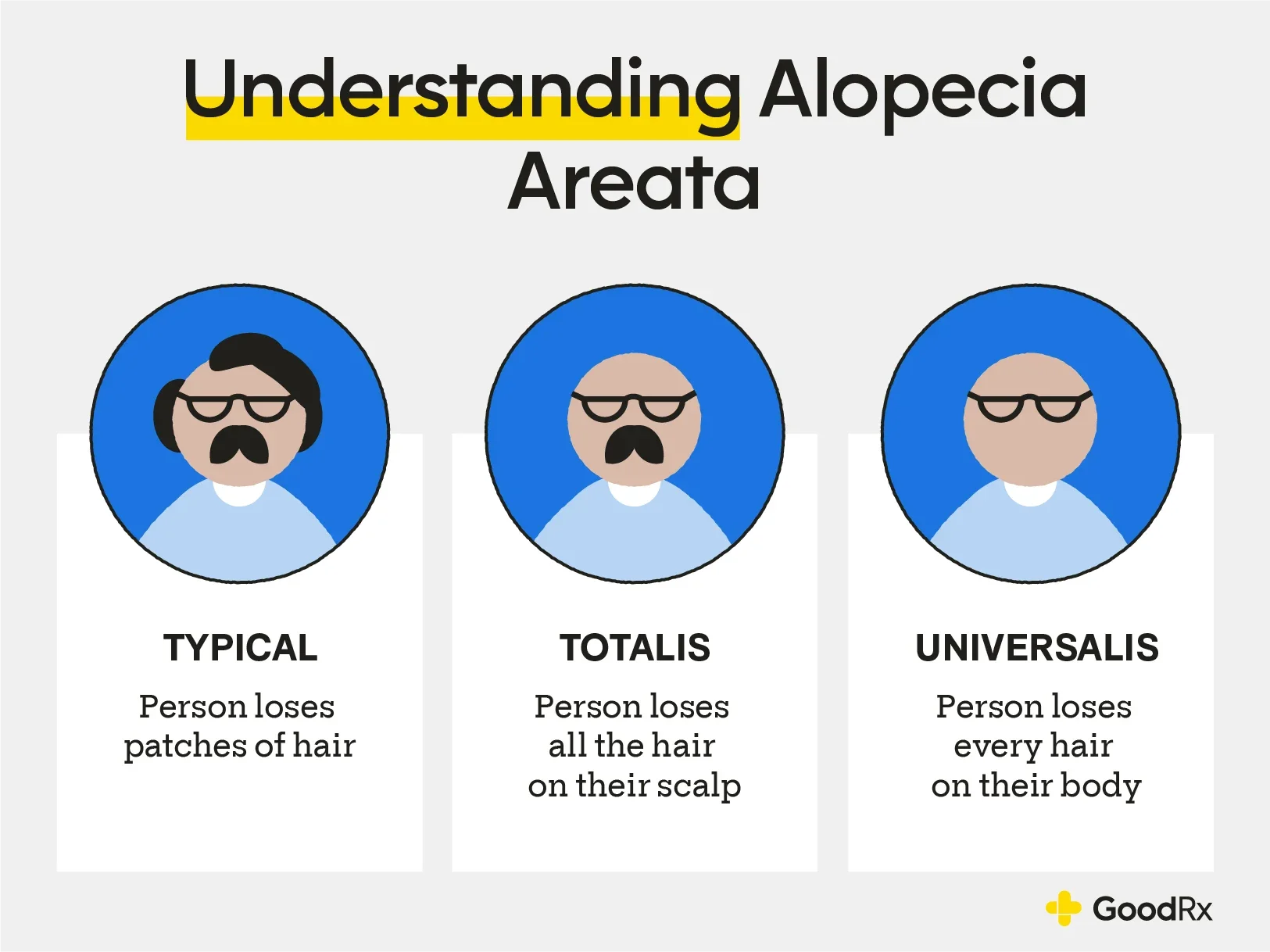 Understanding Alopecia Areata

TYPICAL

Person loses patches of hair

TOTALIS

Person loses all the hair on their scalp

UNIVERSALIS

Person loses every hair on their body

GoodRx